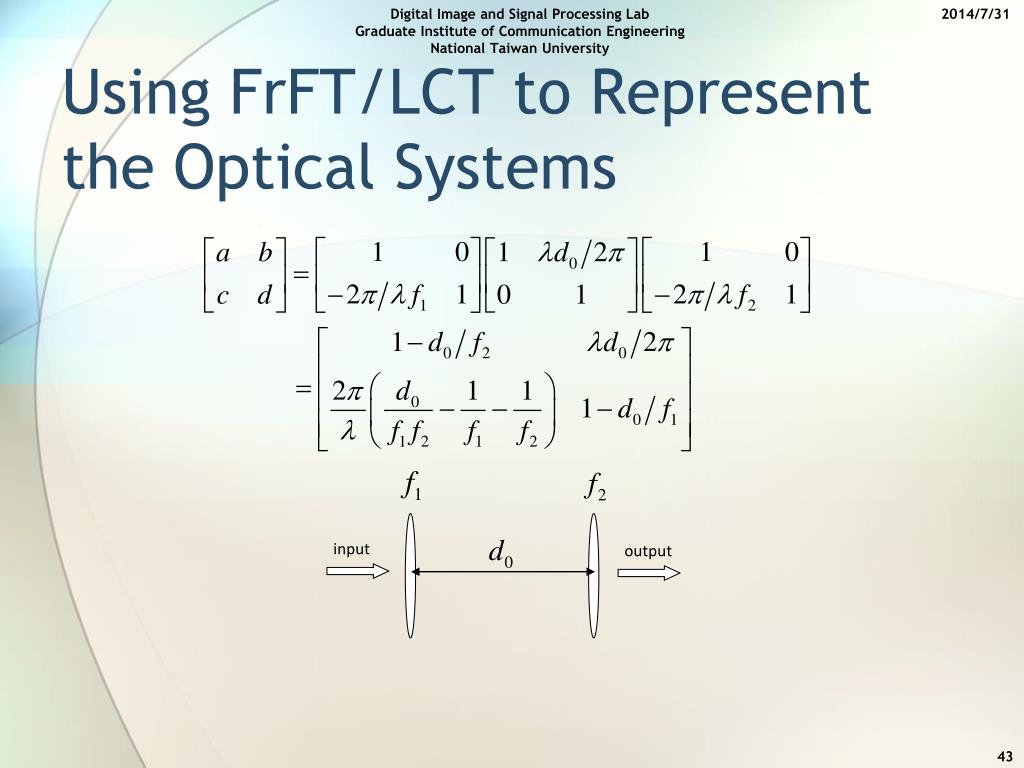 Digital Image and Signal Processing Lab
Graduate Institute of Communication Engineering
National Taiwan University

2014/7/31

Using FrFT/LCT to Represent the Optical Systems

$\begin{bmatrix} a & b \\ c & d \end{bmatrix} = \begin{bmatrix} 1 & 0 \\ -2\pi/\lambda f_1 & 1 \end{bmatrix} \begin{bmatrix} 1 & \lambda d_0/2\pi \\ 0 & 1 \end{bmatrix} \begin{bmatrix} 1 & 0 \\ -2\pi/\lambda f_2 & 1 \end{bmatrix}$

$= \begin{bmatrix} 1 - d_0/f_2 & \lambda d_0/2\pi \\ \frac{2\pi}{\lambda}\left(\frac{d_0}{f_1 f_2} - \frac{1}{f_1} - \frac{1}{f_2}\right) & 1 - d_0/f_1 \end{bmatrix}$

$f_1$

$f_2$

input

$d_0$

output

43